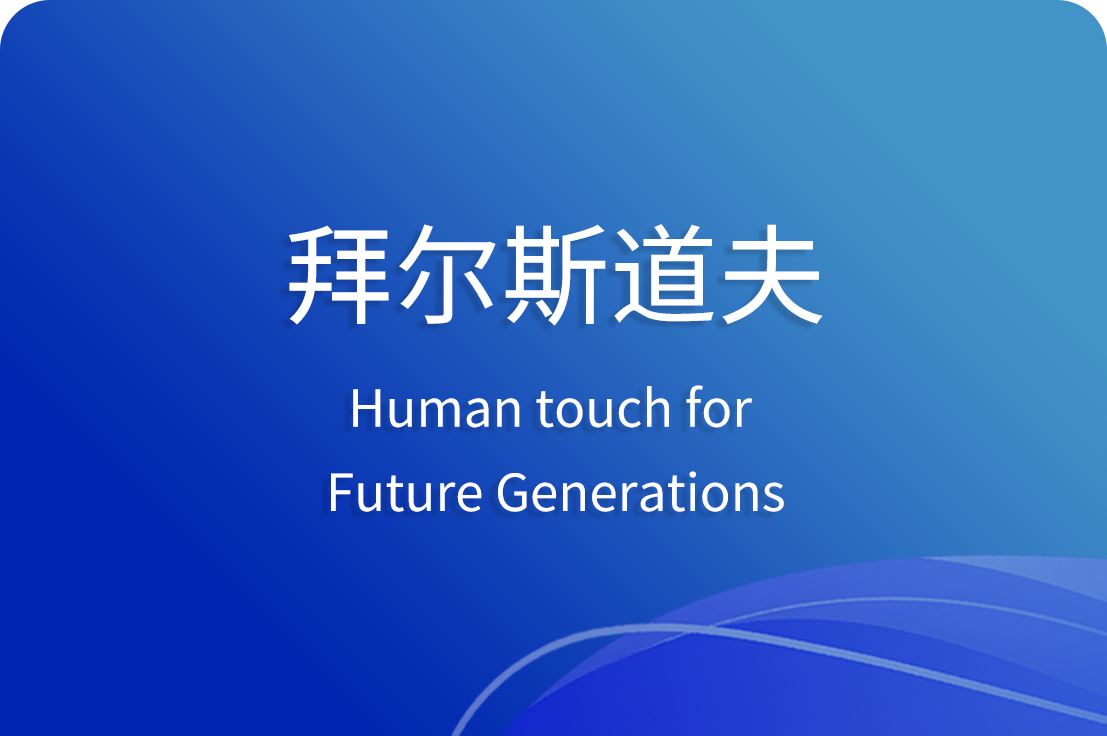 拜尔斯道夫

Human touch for Future Generations